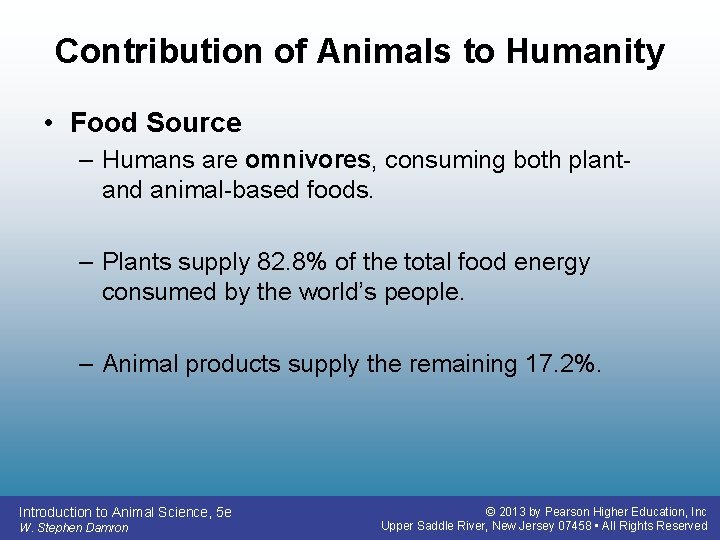 Contribution of Animals to Humanity

• Food Source

– Humans are omnivores, consuming both plant- and animal-based foods.

– Plants supply 82.8% of the total food energy consumed by the world's people.

– Animal products supply the remaining 17.2%.

Introduction to Animal Science, 5e
W. Stephen Damron

© 2013 by Pearson Higher Education, Inc
Upper Saddle River, New Jersey 07458 • All Rights Reserved